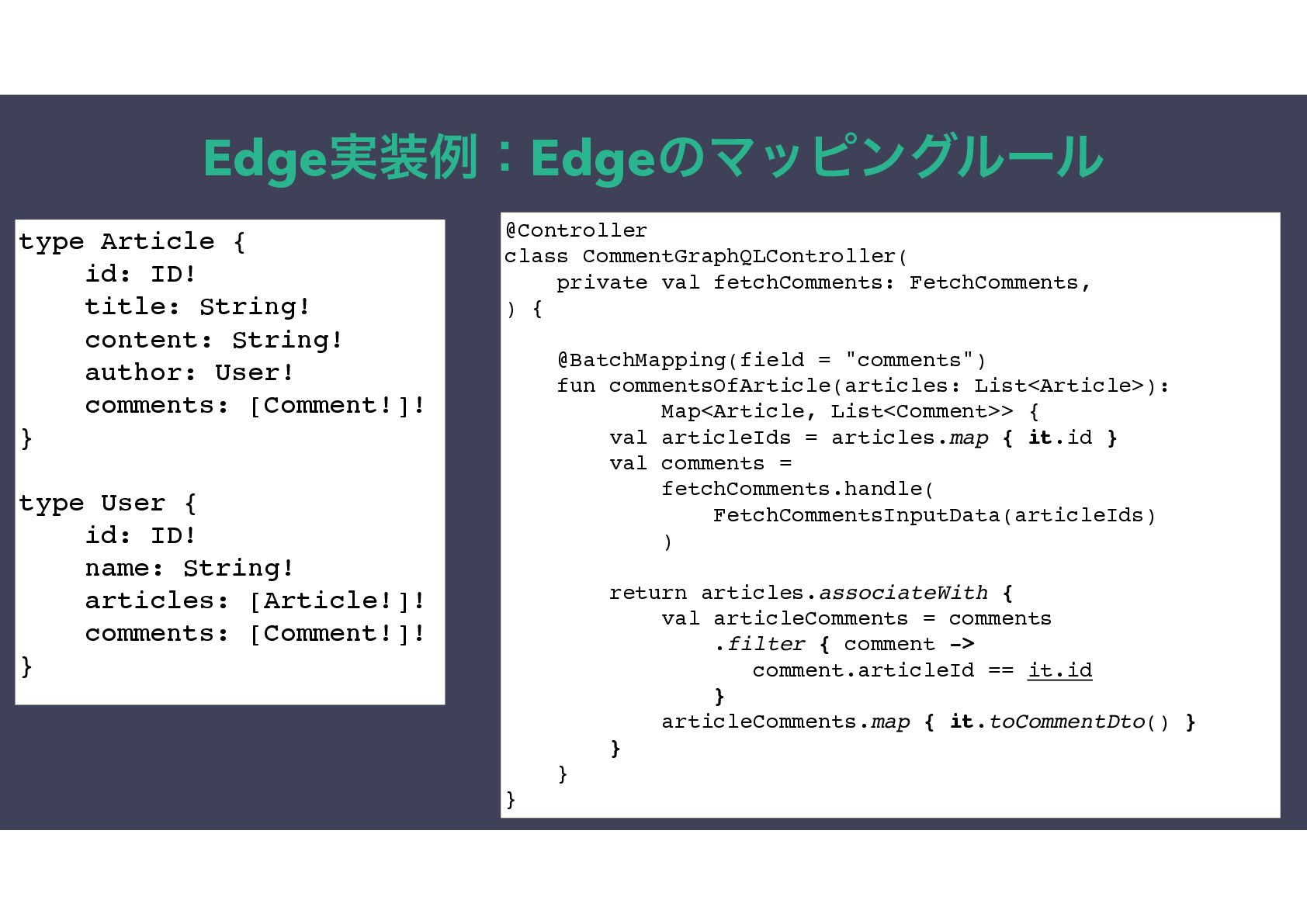 Edge実装例：Edgeのマッピングルール

type Article {
    id: ID!
    title: String!
    content: String!
    author: User!
    comments: [Comment!]!
}

type User {
    id: ID!
    name: String!
    articles: [Article!]!
    comments: [Comment!]!
}

@Controller
class CommentGraphQLController(
    private val fetchComments: FetchComments,
) {

    @BatchMapping(field = "comments")
    fun commentsOfArticle(articles: List<Article>):
            Map<Article, List<Comment>> {
        val articleIds = articles.map { it.id }
        val comments =
            fetchComments.handle(
                FetchCommentsInputData(articleIds)
            )

        return articles.associateWith {
            val articleComments = comments
                .filter { comment ->
                   comment.articleId == it.id
                }
            articleComments.map { it.toCommentDto() }
        }
    }
}